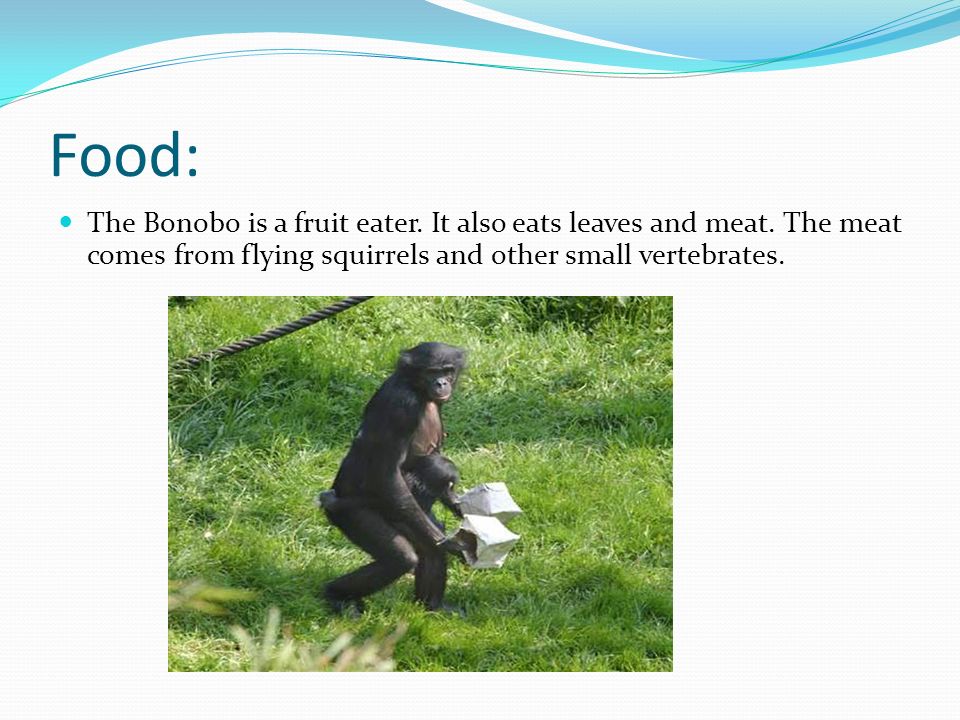 Food:

The Bonobo is a fruit eater. It also eats leaves and meat. The meat comes from flying squirrels and other small vertebrates.